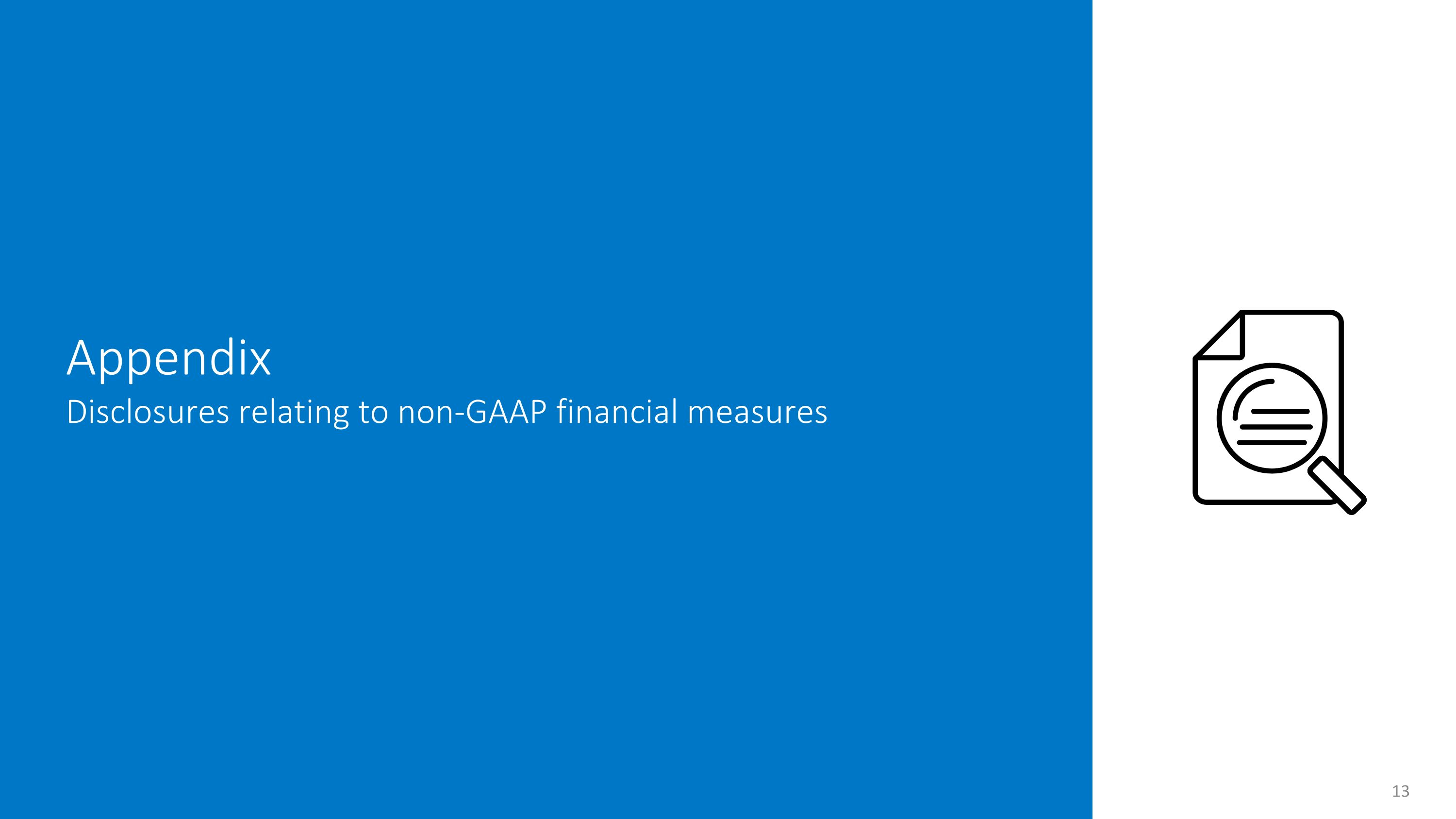 Appendix
Disclosures relating to non-GAAP financial measures

13